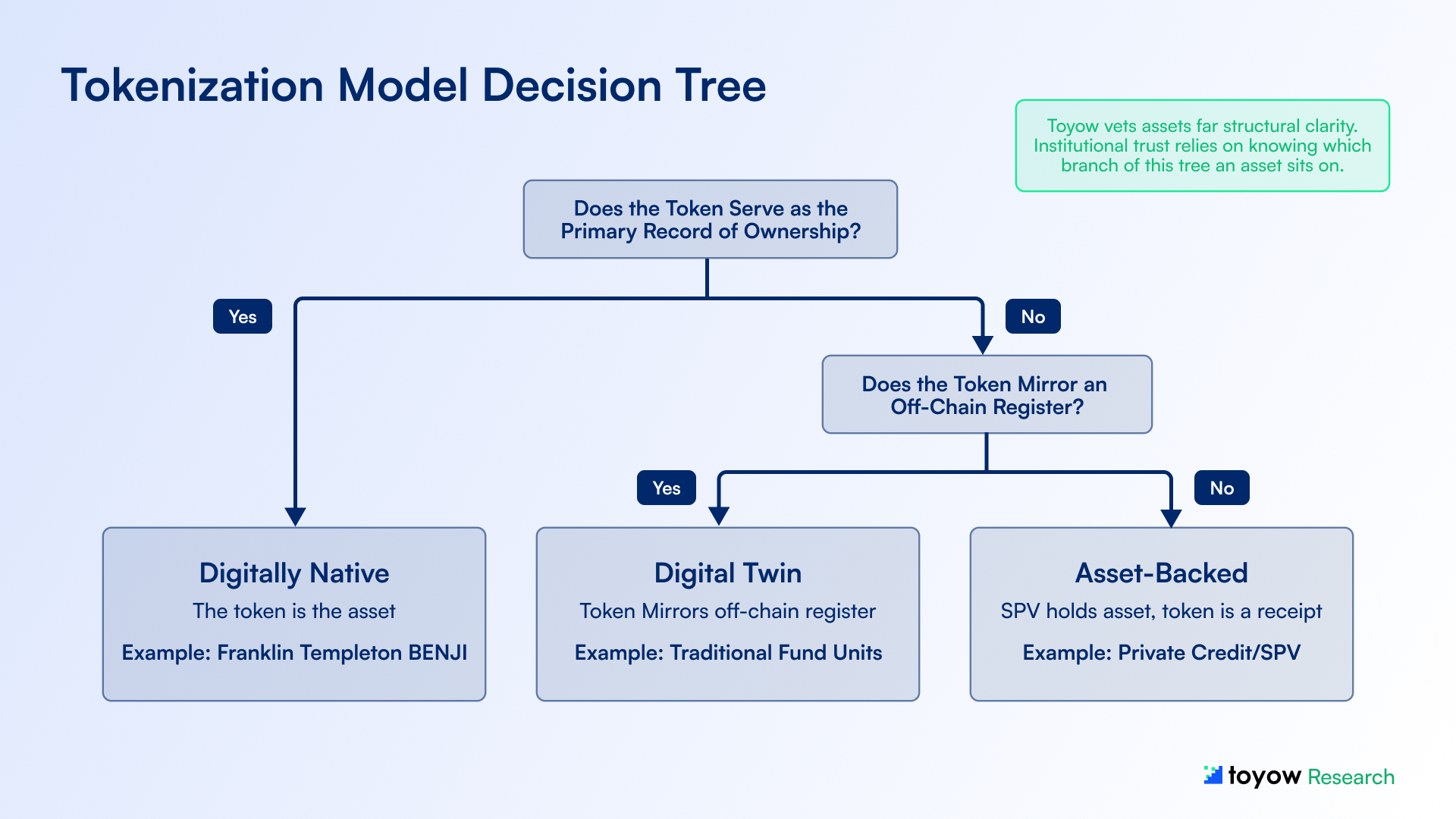 Tokenization Model Decision Tree

Toyow vets assets far structural clarity. Institutional trust relies on knowing which branch of this tree an asset sits on.

Does the Token Serve as the Primary Record of Ownership?

Yes

No

Does the Token Mirror an Off-Chain Register?

Yes

No

Digitally Native
The token is the asset
Example: Franklin Templeton BENJI

Digital Twin
Token Mirrors off-chain register
Example: Traditional Fund Units

Asset-Backed
SPV holds asset, token is a receipt
Example: Private Credit/SPV

toyow Research